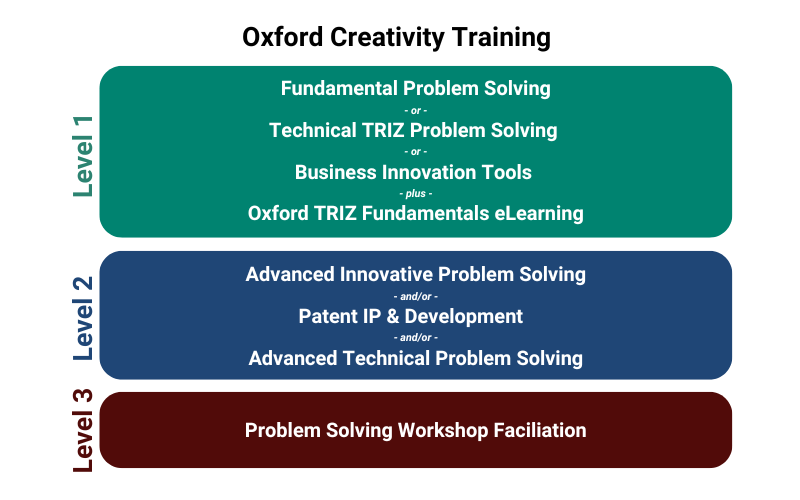 Oxford Creativity Training

Level 1

Fundamental Problem Solving
- or -
Technical TRIZ Problem Solving
- or -
Business Innovation Tools
- plus -
Oxford TRIZ Fundamentals eLearning

Level 2

Advanced Innovative Problem Solving
- and/or -
Patent IP & Development
- and/or -
Advanced Technical Problem Solving

Level 3

Problem Solving Workshop Faciliation